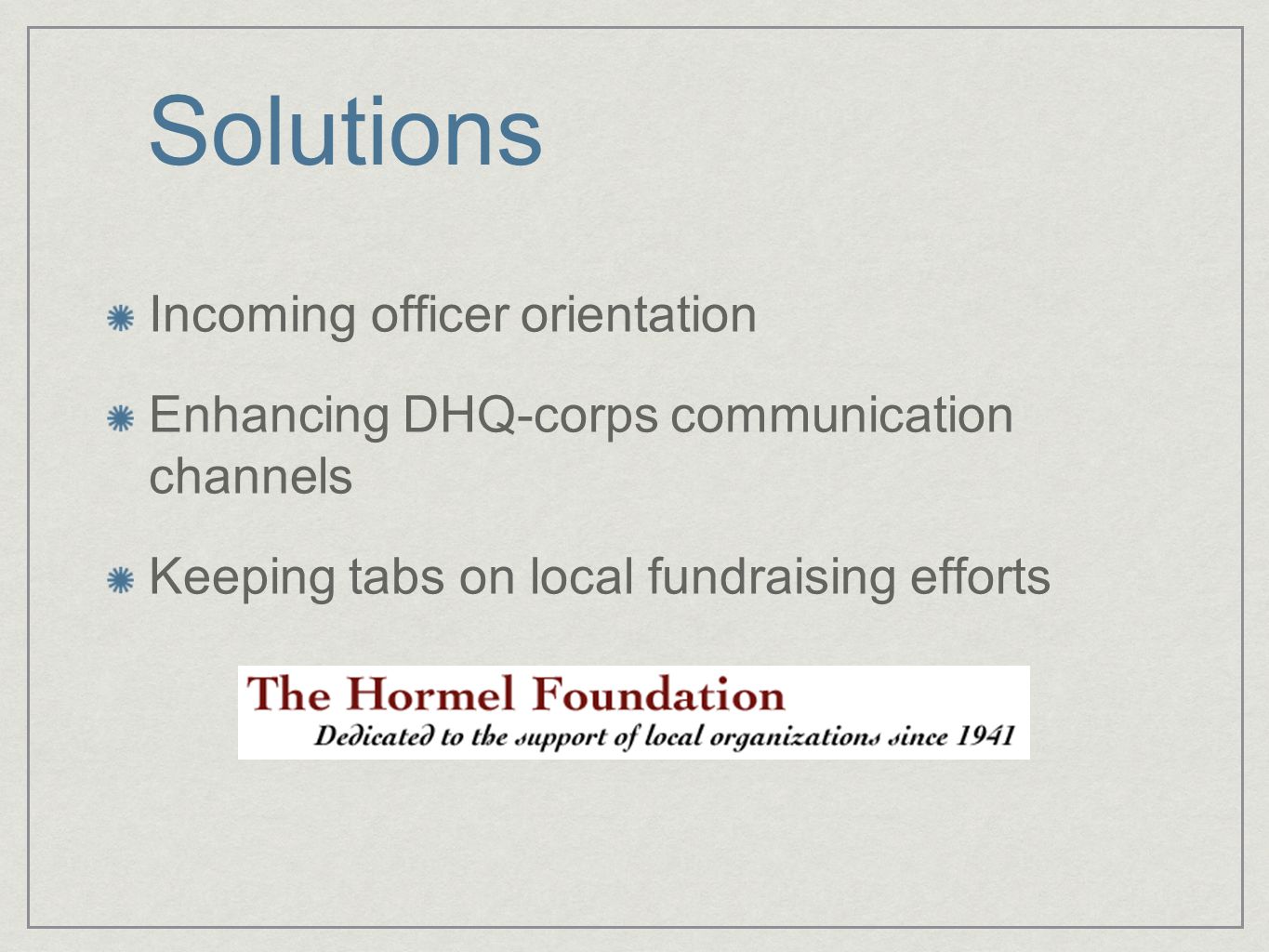 Solutions

Incoming officer orientation

Enhancing DHQ-corps communication channels

Keeping tabs on local fundraising efforts

The Hormel Foundation
Dedicated to the support of local organizations since 1941